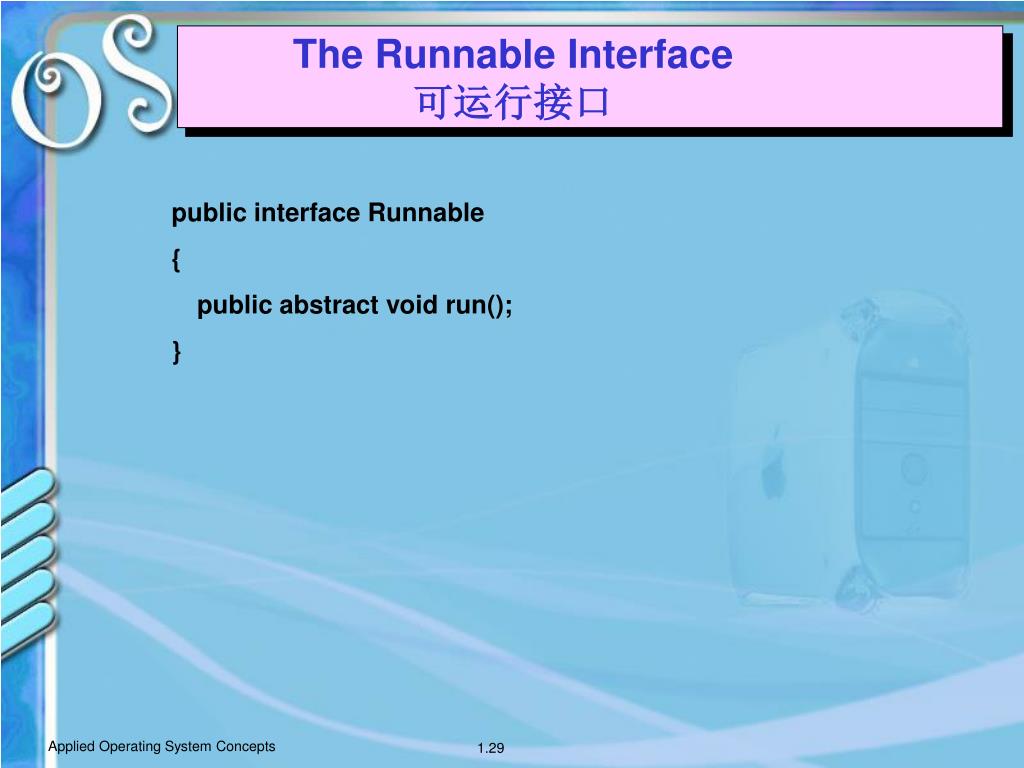 OS

The Runnable Interface
可运行接口

public interface Runnable
{
public abstract void run();
}

Applied Operating System Concepts

1.29